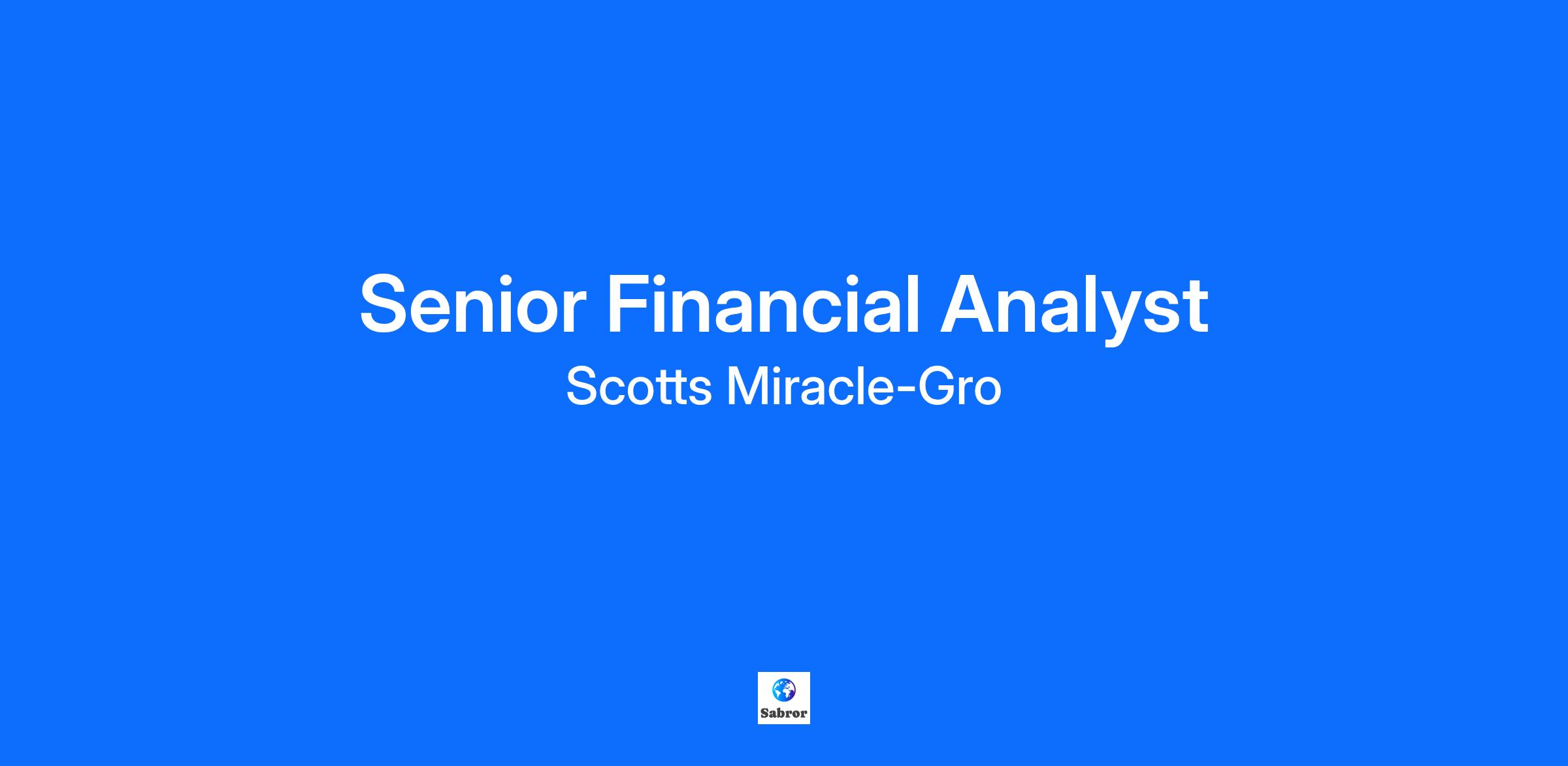 Senior Financial Analyst
Scotts Miracle-Gro

Sabror